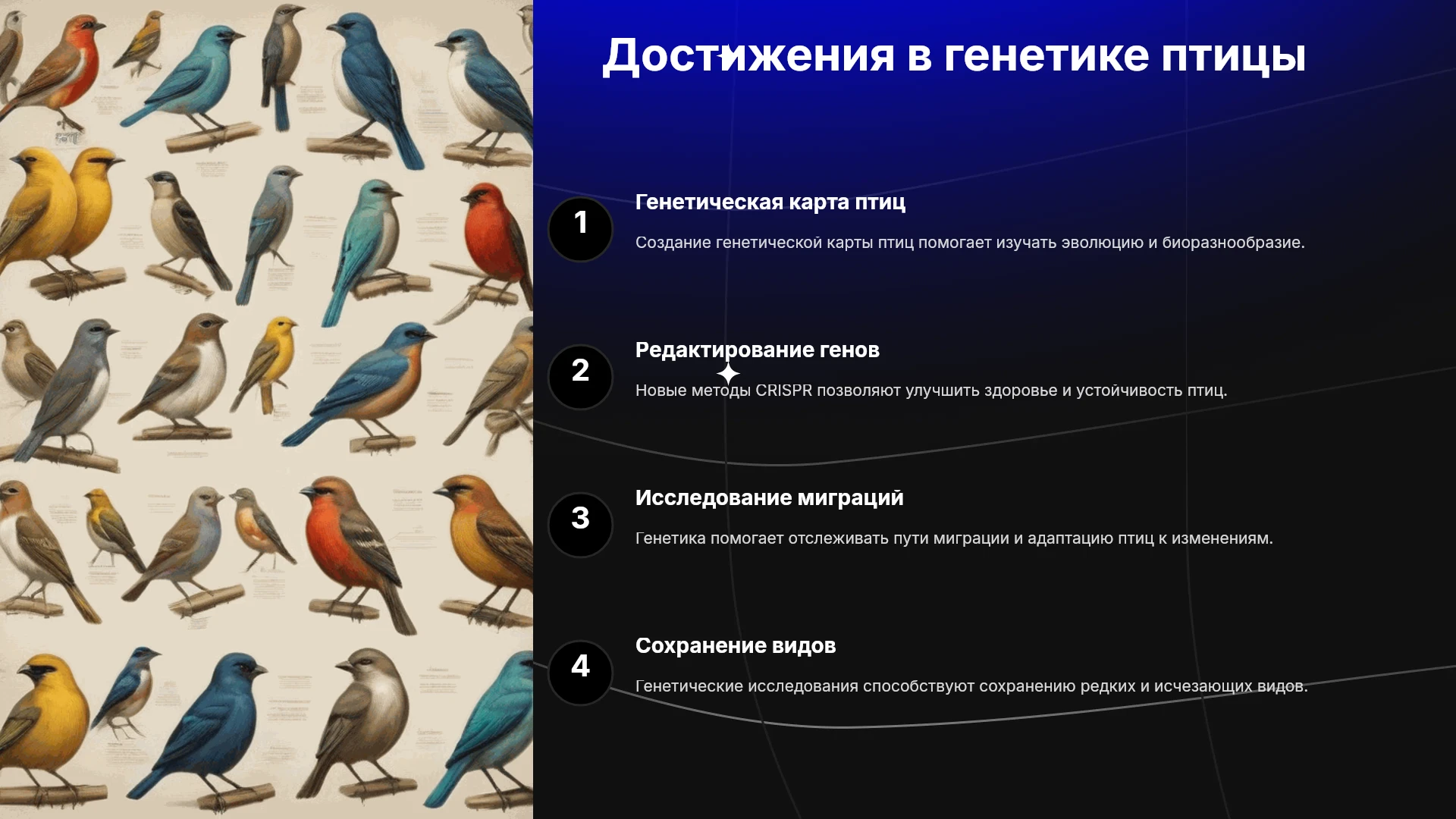 Достижения в генетике птицы

1

Генетическая карта птиц

Создание генетической карты птиц помогает изучать эволюцию и биоразнообразие.

2

Редактирование генов

Новые методы CRISPR позволяют улучшить здоровье и устойчивость птиц.

3

Исследование миграций

Генетика помогает отслеживать пути миграции и адаптацию птиц к изменениям.

4

Сохранение видов

Генетические исследования способствуют сохранению редких и исчезающих видов.